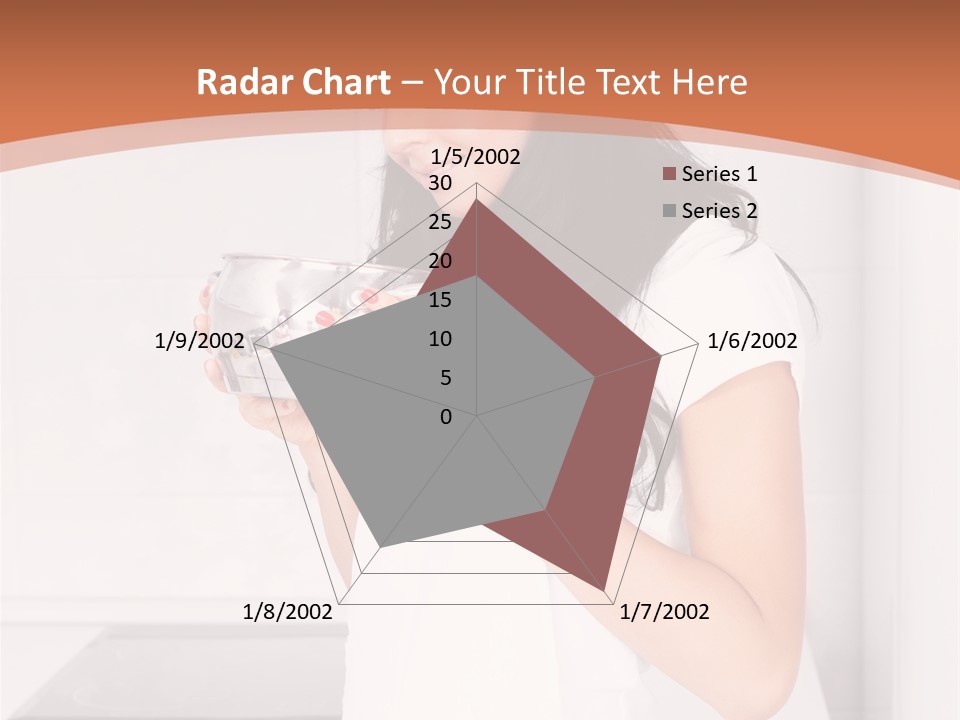 Radar Chart – Your Title Text Here

1/5/2002
30
25
20
15
10
5
0
1/6/2002
1/7/2002
1/8/2002
1/9/2002

Series 1
Series 2